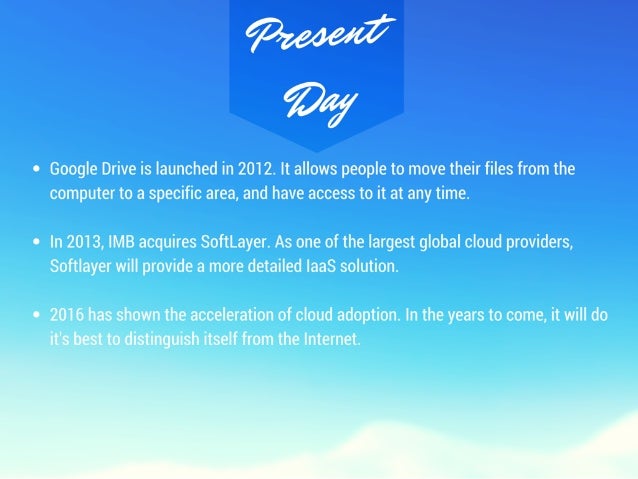 Present Day

• Google Drive is launched in 2012. It allows people to move their files from the computer to a specific area, and have access to it at any time.

• In 2013, IMB acquires SoftLayer. As one of the largest global cloud providers, Softlayer will provide a more detailed IaaS solution.

• 2016 has shown the acceleration of cloud adoption. In the years to come, it will do it's best to distinguish itself from the Internet.